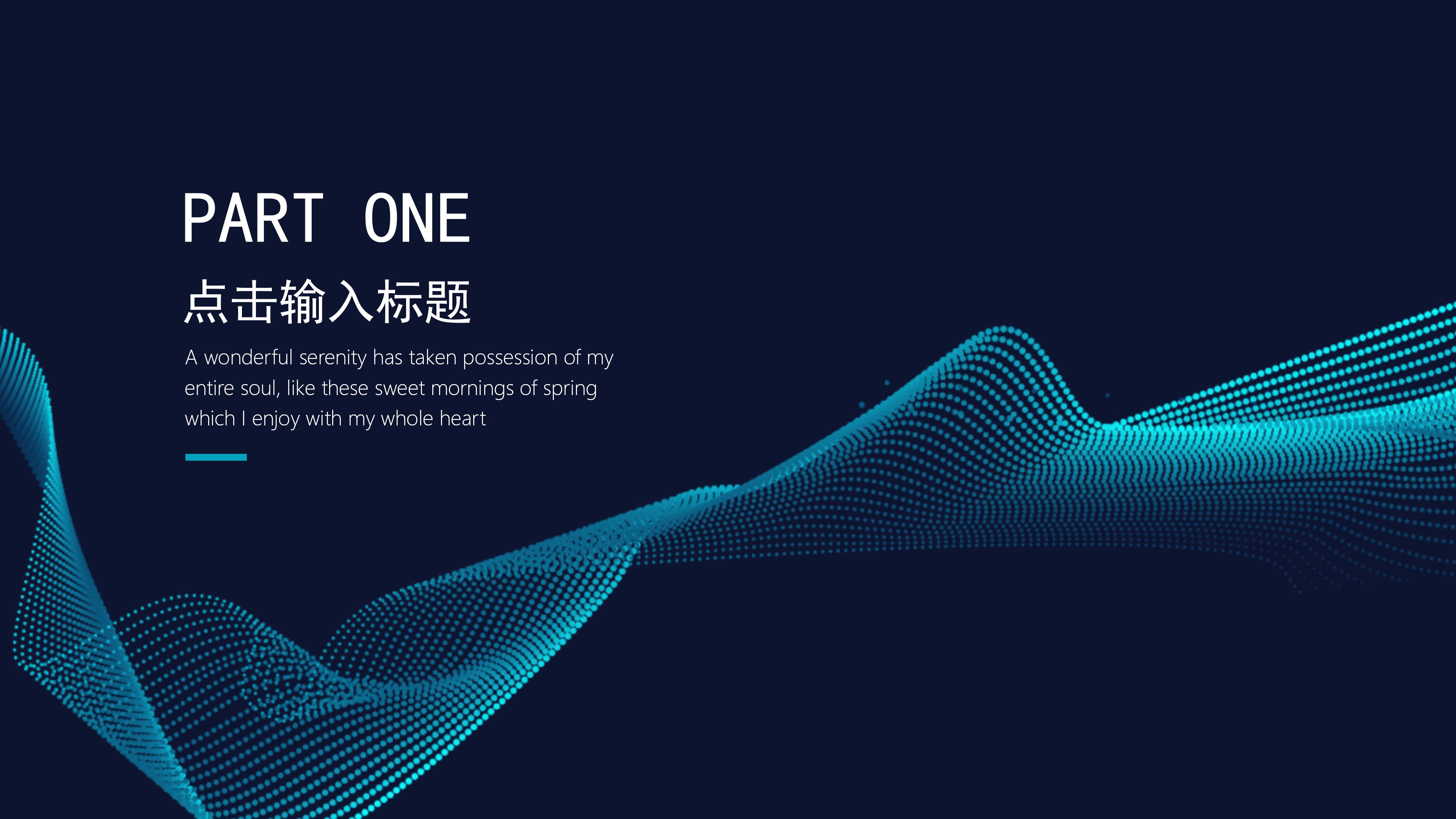 PART ONE

点击输入标题

A wonderful serenity has taken possession of my entire soul, like these sweet mornings of spring which I enjoy with my whole heart